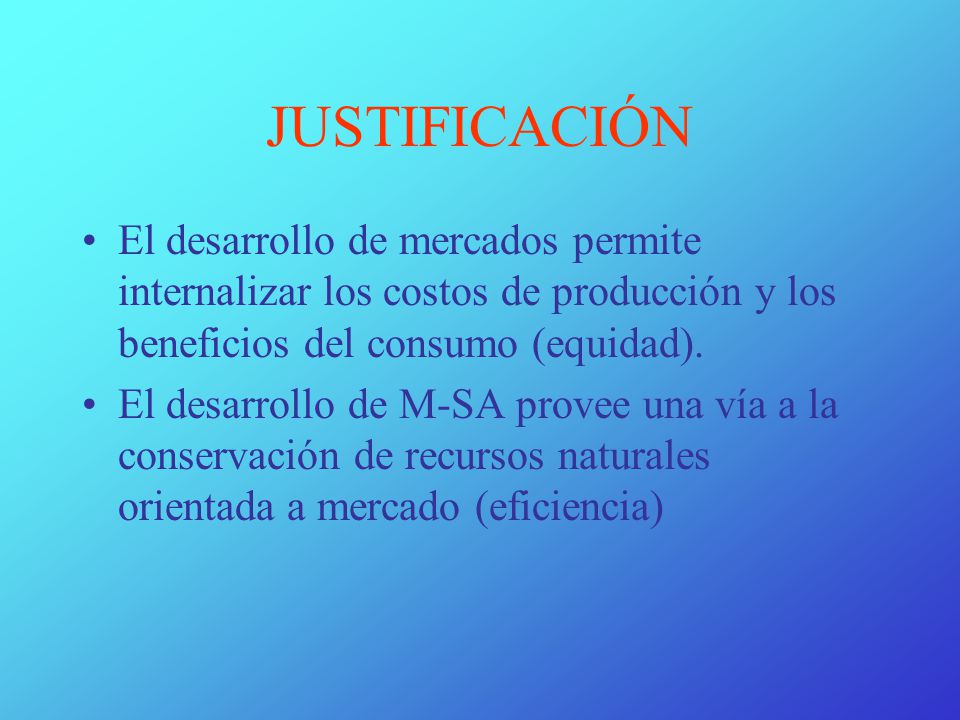 JUSTIFICACIÓN

• El desarrollo de mercados permite internalizar los costos de producción y los beneficios del consumo (equidad).

• El desarrollo de M-SA provee una vía a la conservación de recursos naturales orientada a mercado (eficiencia)